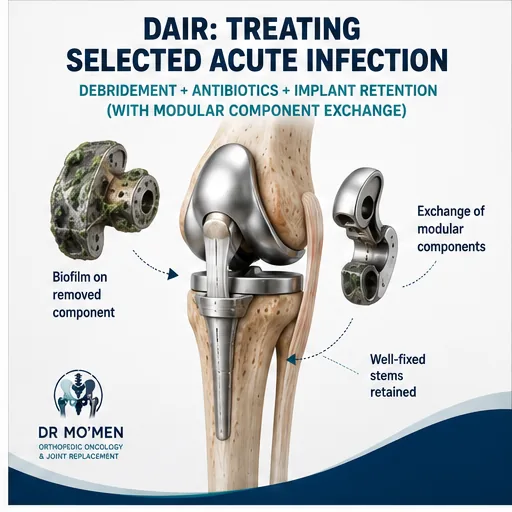 DAIR: TREATING SELECTED ACUTE INFECTION

DEBRIDEMENT + ANTIBIOTICS + IMPLANT RETENTION (WITH MODULAR COMPONENT EXCHANGE)

Biofilm on removed component

Exchange of modular components

Well-fixed stems retained

DR MO'MEN
ORTHOPEDIC ONCOLOGY & JOINT REPLACEMENT